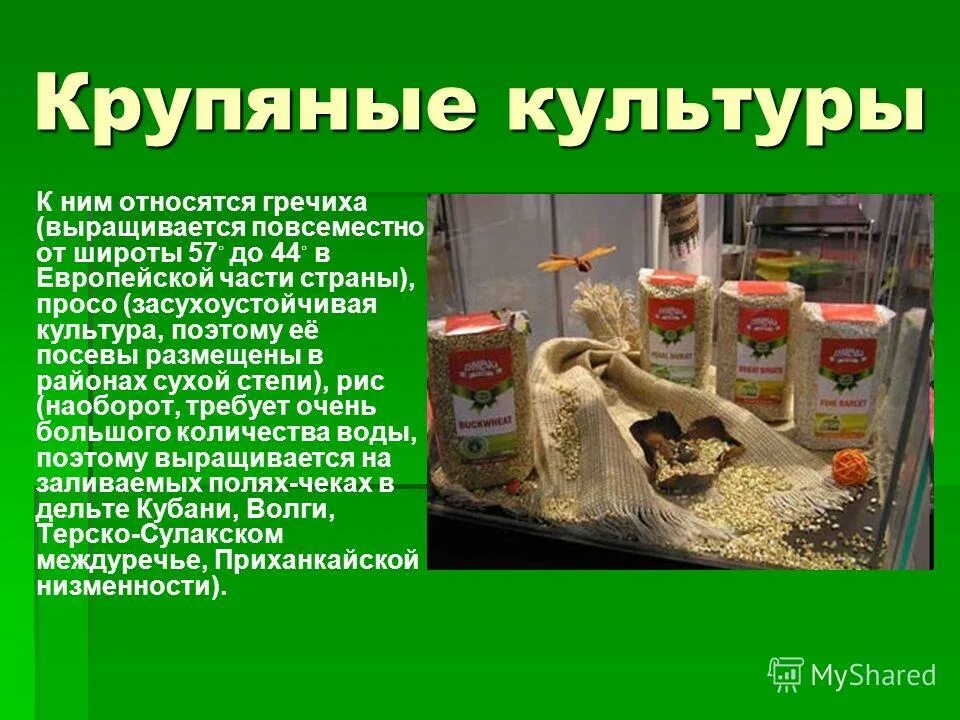 Крупяные культуры

К ним относятся гречиха (выращивается повсеместно от широты 57° до 44° в Европейской части страны), просо (засухоустойчивая культура, поэтому её посевы размещены в районах сухой степи), рис (наоборот, требует очень большого количества воды, поэтому выращивается на заливаемых полях-чеках в дельте Кубани, Волги, Терско-Сулакском междуречье, Приханкайской низменности).

BUCKWHEAT

PEARL BARLEY

WHEAT GROATS

FINE BARLEY

MyShared